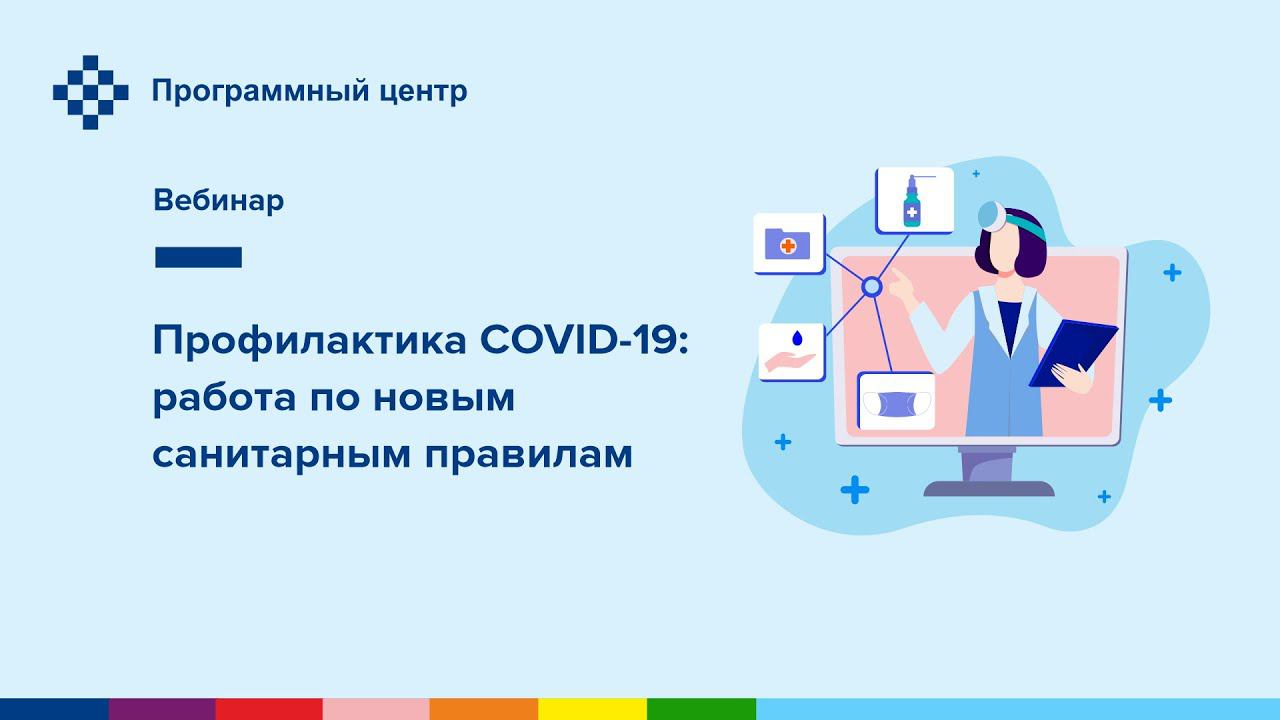 Программный центр

Вебинар

Профилактика COVID-19: работа по новым санитарным правилам